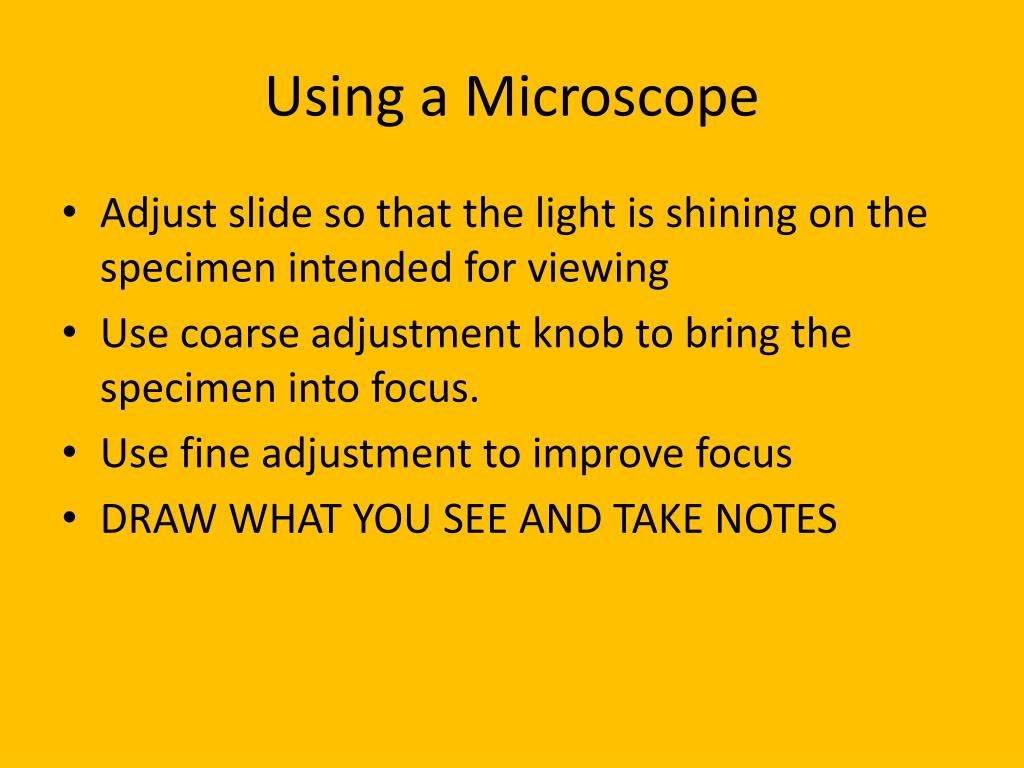 Using a Microscope

• Adjust slide so that the light is shining on the specimen intended for viewing
• Use coarse adjustment knob to bring the specimen into focus.
• Use fine adjustment to improve focus
• DRAW WHAT YOU SEE AND TAKE NOTES